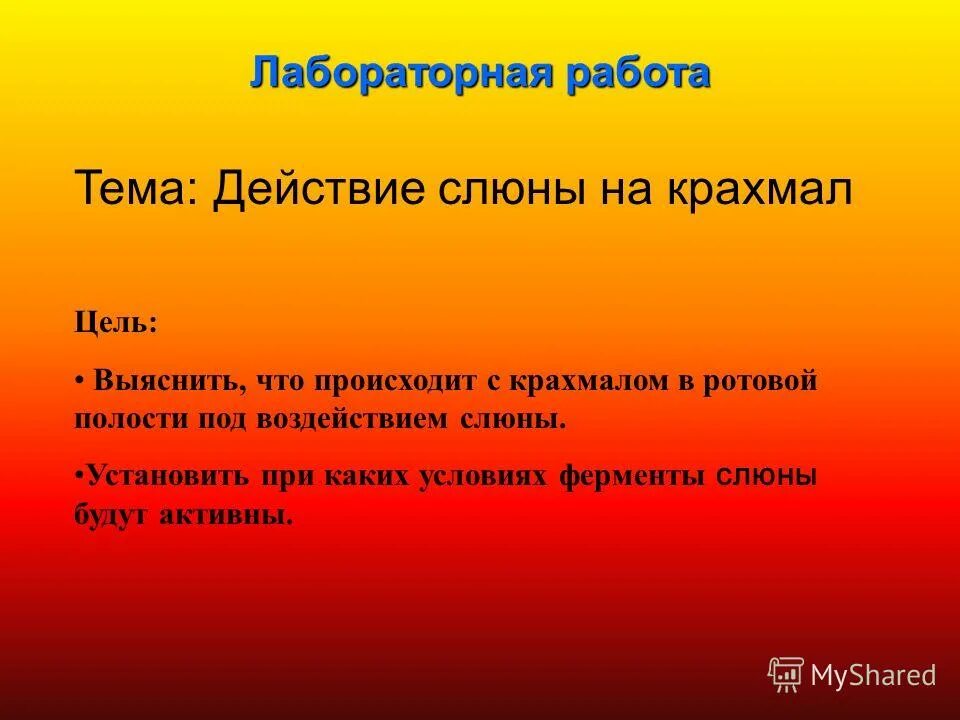 Лабораторная работа

Тема: Действие слюны на крахмал

Цель:

• Выяснить, что происходит с крахмалом в ротовой полости под воздействием слюны.

•Установить при каких условиях ферменты слюны будут активны.

MyShared